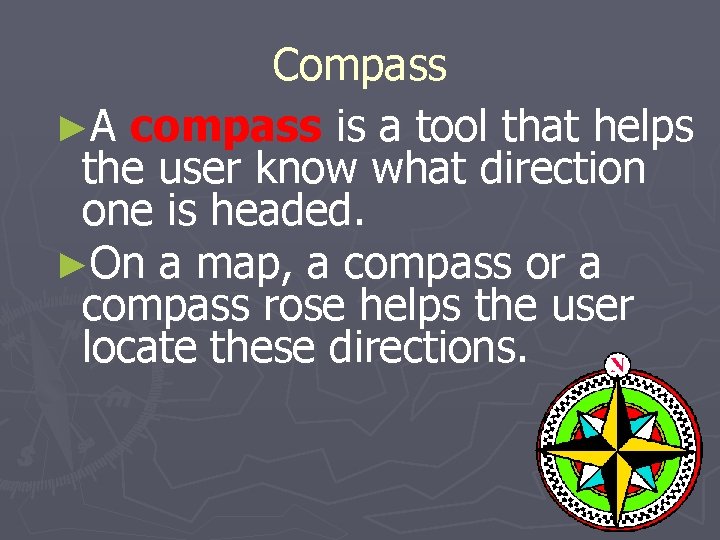 Compass

►A compass is a tool that helps the user know what direction one is headed.

►On a map, a compass or a compass rose helps the user locate these directions.

N